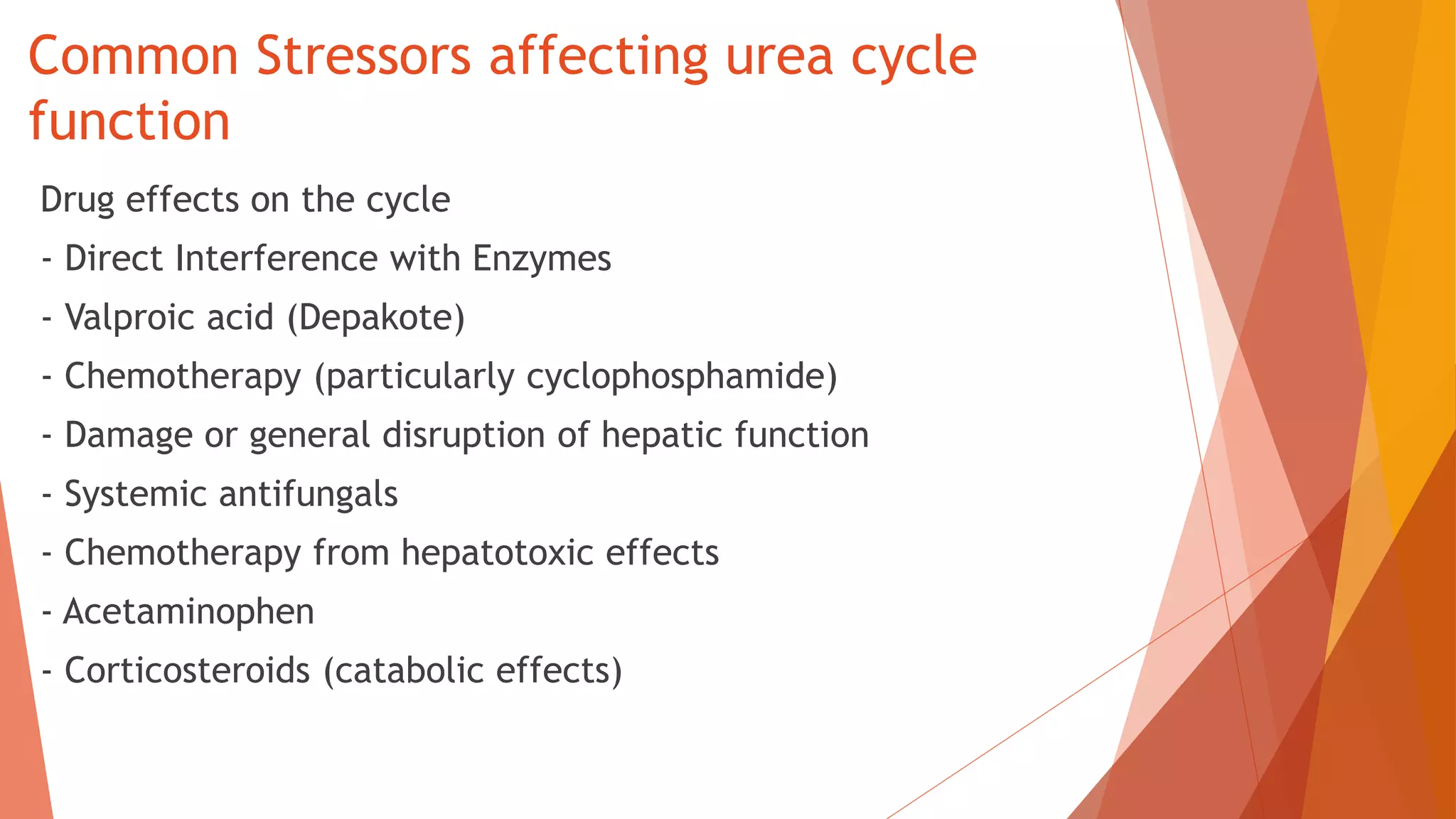 Common Stressors affecting urea cycle function

Drug effects on the cycle

- Direct Interference with Enzymes

- Valproic acid (Depakote)

- Chemotherapy (particularly cyclophosphamide)

- Damage or general disruption of hepatic function

- Systemic antifungals

- Chemotherapy from hepatotoxic effects

- Acetaminophen

- Corticosteroids (catabolic effects)